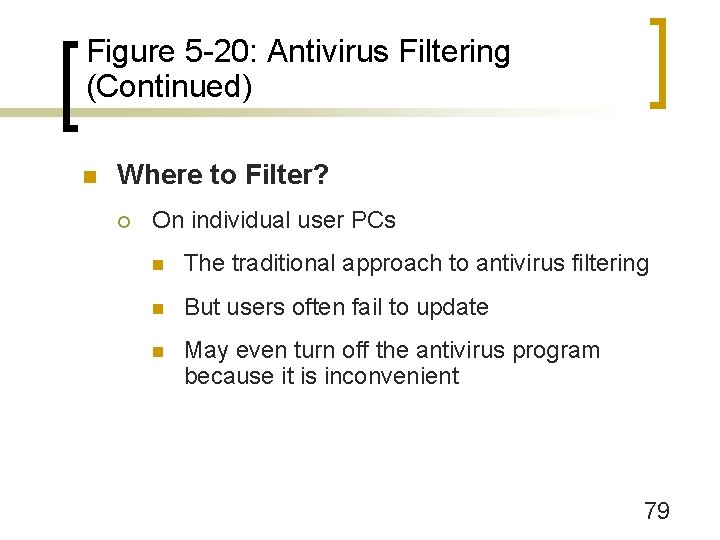 Figure 5-20: Antivirus Filtering (Continued)

Where to Filter?

On individual user PCs

The traditional approach to antivirus filtering

But users often fail to update

May even turn off the antivirus program because it is inconvenient

79